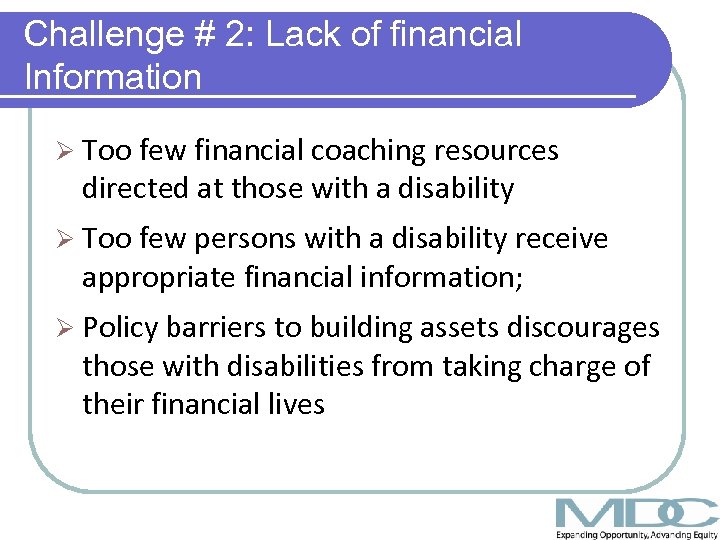 Challenge # 2: Lack of financial Information

➢ Too few financial coaching resources directed at those with a disability

➢ Too few persons with a disability receive appropriate financial information;

➢ Policy barriers to building assets discourages those with disabilities from taking charge of their financial lives

MDC
Expanding Opportunity, Advancing Equity